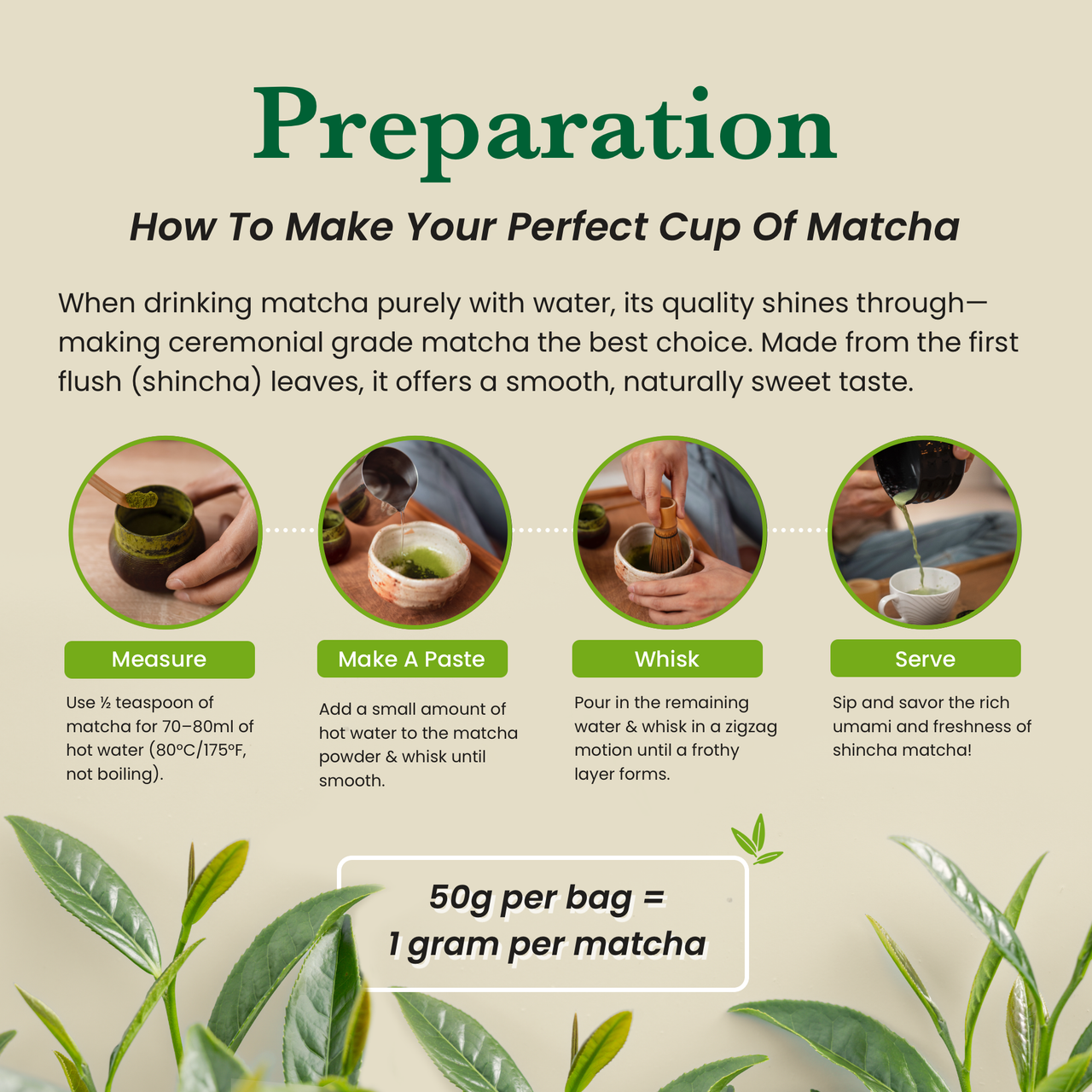 Preparation

How To Make Your Perfect Cup Of Matcha

When drinking matcha purely with water, its quality shines through—making ceremonial grade matcha the best choice. Made from the first flush (shincha) leaves, it offers a smooth, naturally sweet taste.

Measure

Use ½ teaspoon of matcha for 70–80ml of hot water (80°C/175°F, not boiling).

Make A Paste

Add a small amount of hot water to the matcha powder & whisk until smooth.

Whisk

Pour in the remaining water & whisk in a zigzag motion until a frothy layer forms.

Serve

Sip and savor the rich umami and freshness of shincha matcha!

50g per bag =
1 gram per matcha